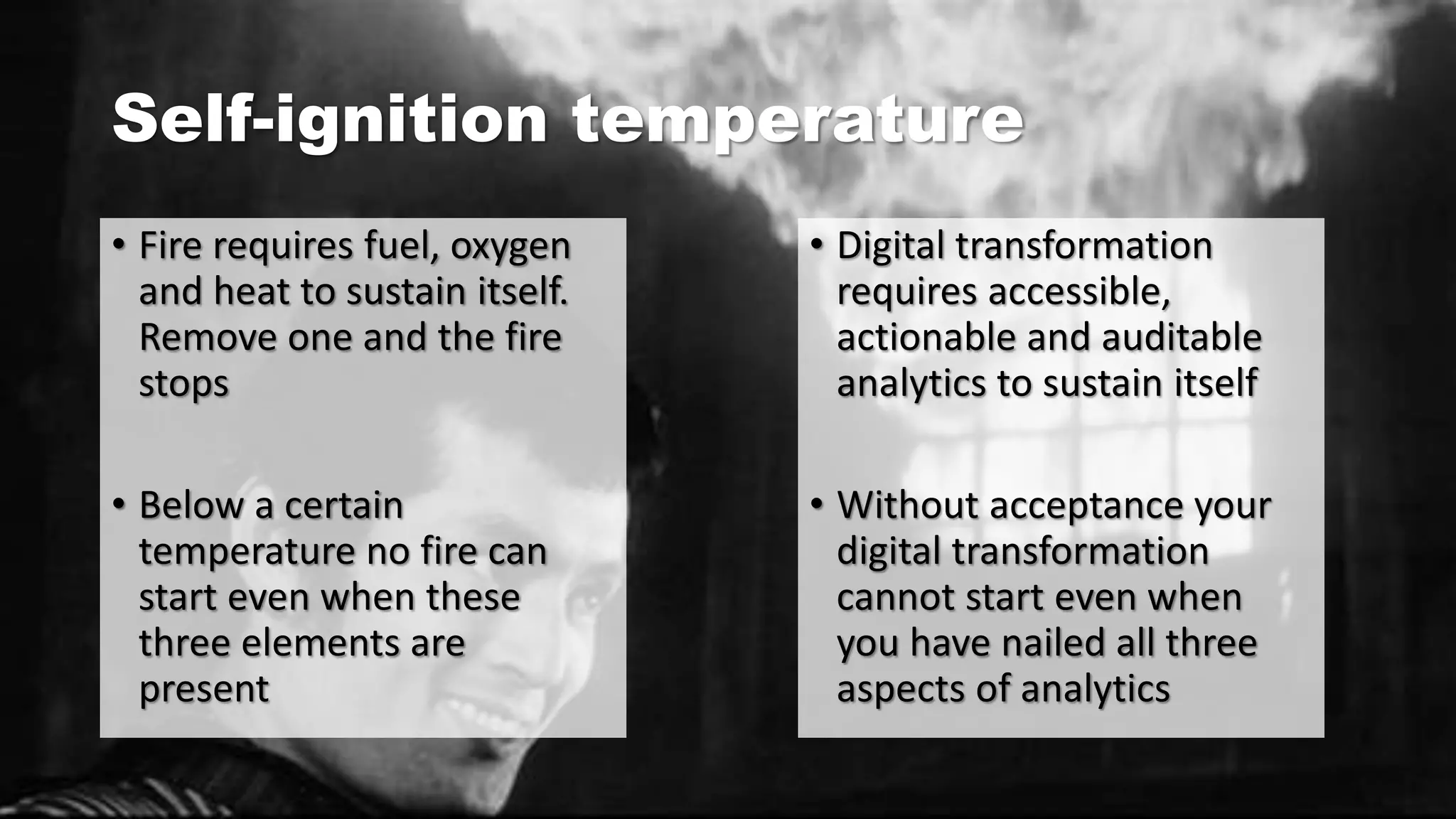 Self-ignition temperature

• Fire requires fuel, oxygen and heat to sustain itself. Remove one and the fire stops

• Below a certain temperature no fire can start even when these three elements are present

• Digital transformation requires accessible, actionable and auditable analytics to sustain itself

• Without acceptance your digital transformation cannot start even when you have nailed all three aspects of analytics